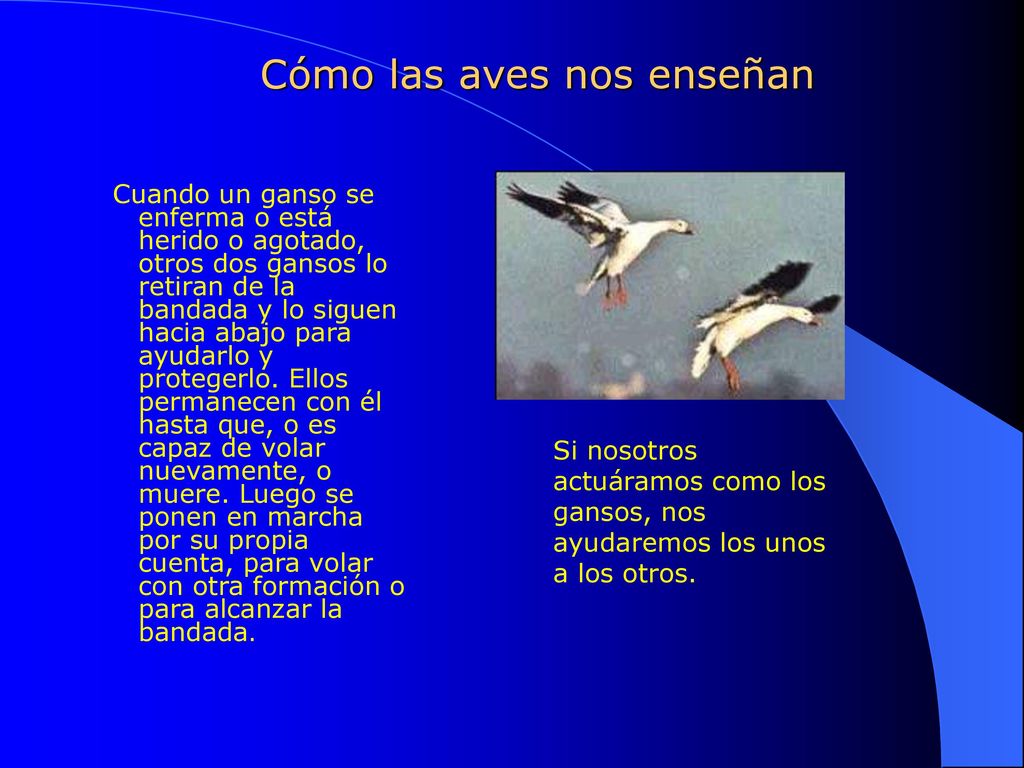 Cómo las aves nos enseñan

Cuando un ganso se enferma o está herido o agotado, otros dos gansos lo retiran de la bandada y lo siguen hacia abajo para ayudarlo y protegerlo. Ellos permanecen con él hasta que, o es capaz de volar nuevamente, o muere. Luego se ponen en marcha por su propia cuenta, para volar con otra formación o para alcanzar la bandada.

Si nosotros actuáramos como los gansos, nos ayudaremos los unos a los otros.